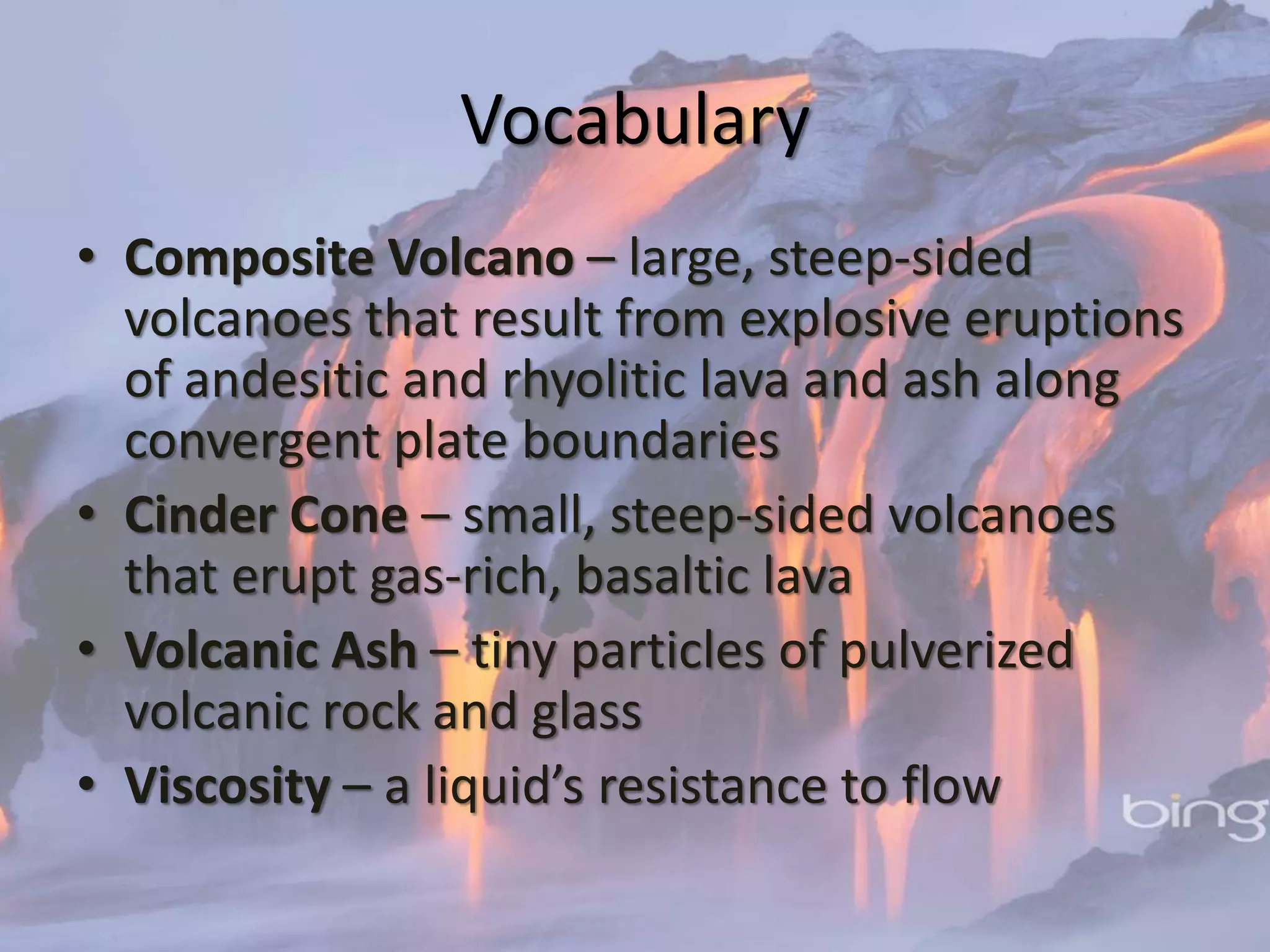 Vocabulary

• Composite Volcano – large, steep-sided volcanoes that result from explosive eruptions of andesitic and rhyolitic lava and ash along convergent plate boundaries
• Cinder Cone – small, steep-sided volcanoes that erupt gas-rich, basaltic lava
• Volcanic Ash – tiny particles of pulverized volcanic rock and glass
• Viscosity – a liquid's resistance to flow

bing